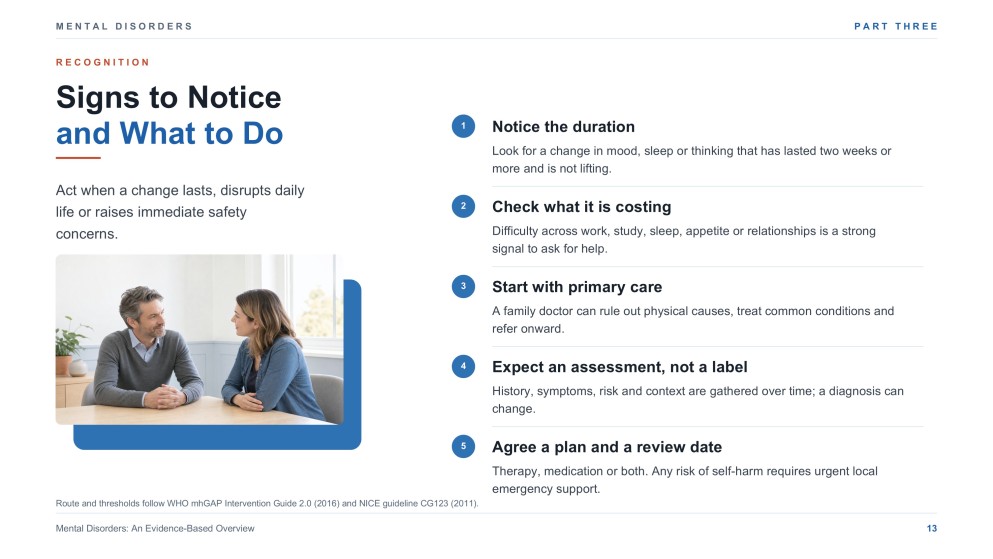 MENTAL DISORDERS

PART THREE

RECOGNITION

Signs to Notice and What to Do

Act when a change lasts, disrupts daily life or raises immediate safety concerns.

1 Notice the duration

Look for a change in mood, sleep or thinking that has lasted two weeks or more and is not lifting.

2 Check what it is costing

Difficulty across work, study, sleep, appetite or relationships is a strong signal to ask for help.

3 Start with primary care

A family doctor can rule out physical causes, treat common conditions and refer onward.

4 Expect an assessment, not a label

History, symptoms, risk and context are gathered over time; a diagnosis can change.

5 Agree a plan and a review date

Therapy, medication or both. Any risk of self-harm requires urgent local emergency support.

Route and thresholds follow WHO mhGAP Intervention Guide 2.0 (2016) and NICE guideline CG123 (2011).

Mental Disorders: An Evidence-Based Overview

13